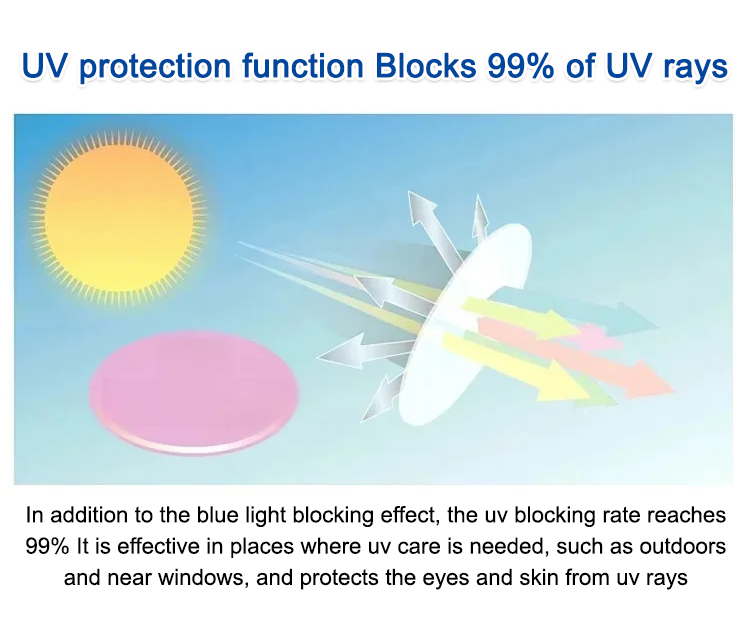 UV protection function Blocks 99% of UV rays

In addition to the blue light blocking effect, the uv blocking rate reaches 99% It is effective in places where uv care is needed, such as outdoors and near windows, and protects the eyes and skin from uv rays